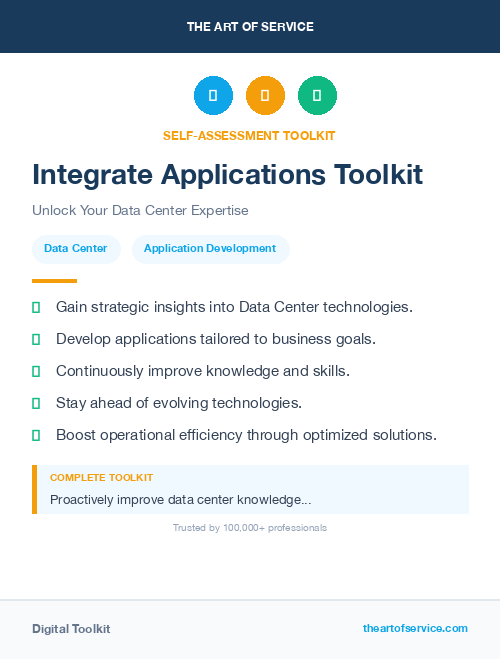 THE ART OF SERVICE

SELF-ASSESSMENT TOOLKIT

Integrate Applications Toolkit

Unlock Your Data Center Expertise

Data Center

Application Development

Gain strategic insights into Data Center technologies.

Develop applications tailored to business goals.

Continuously improve knowledge and skills.

Stay ahead of evolving technologies.

Boost operational efficiency through optimized solutions.

COMPLETE TOOLKIT

Proactively improve data center knowledge...

Trusted by 100,000+ professionals

Digital Toolkit

theartofservice.com